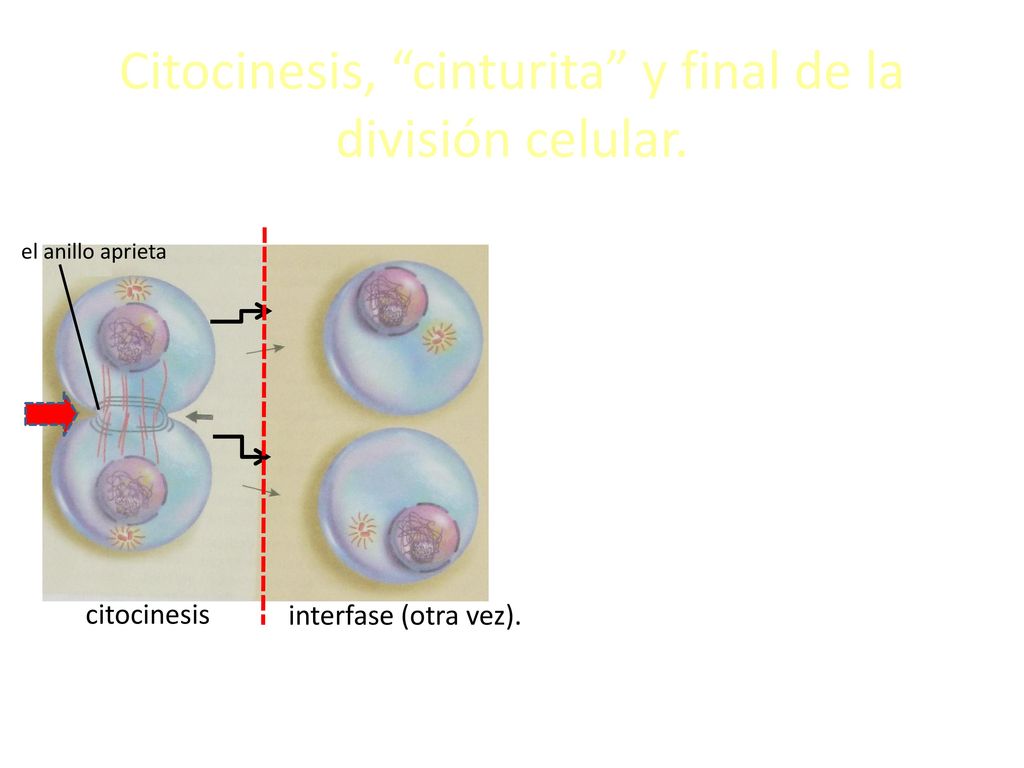 Citocinesis, “cinturita” y final de la división celular.

el anillo aprieta

citocinesis

interfase (otra vez).